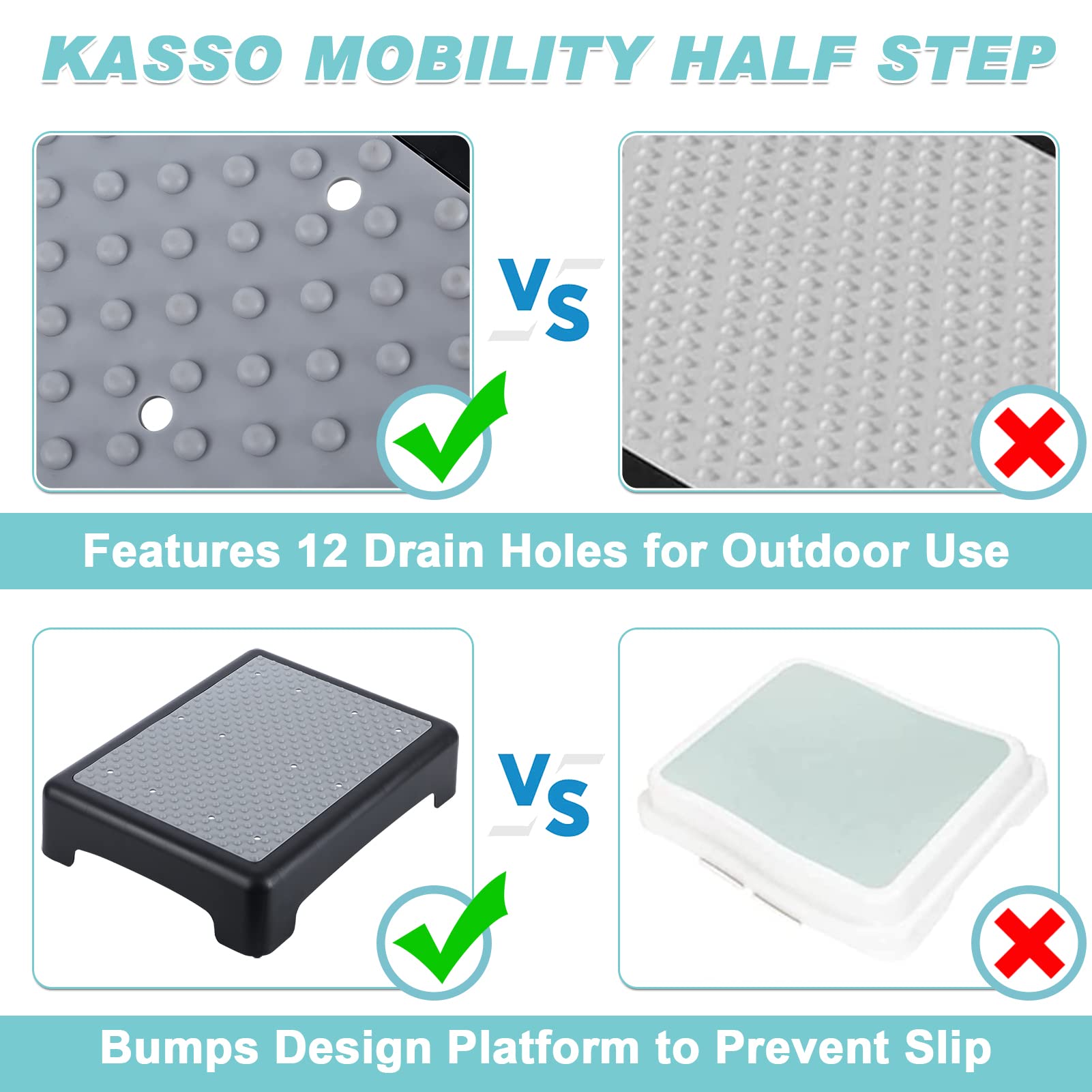 KASSO MOBILITY HALF STEP

VS

Features 12 Drain Holes for Outdoor Use

VS

Bumps Design Platform to Prevent Slip